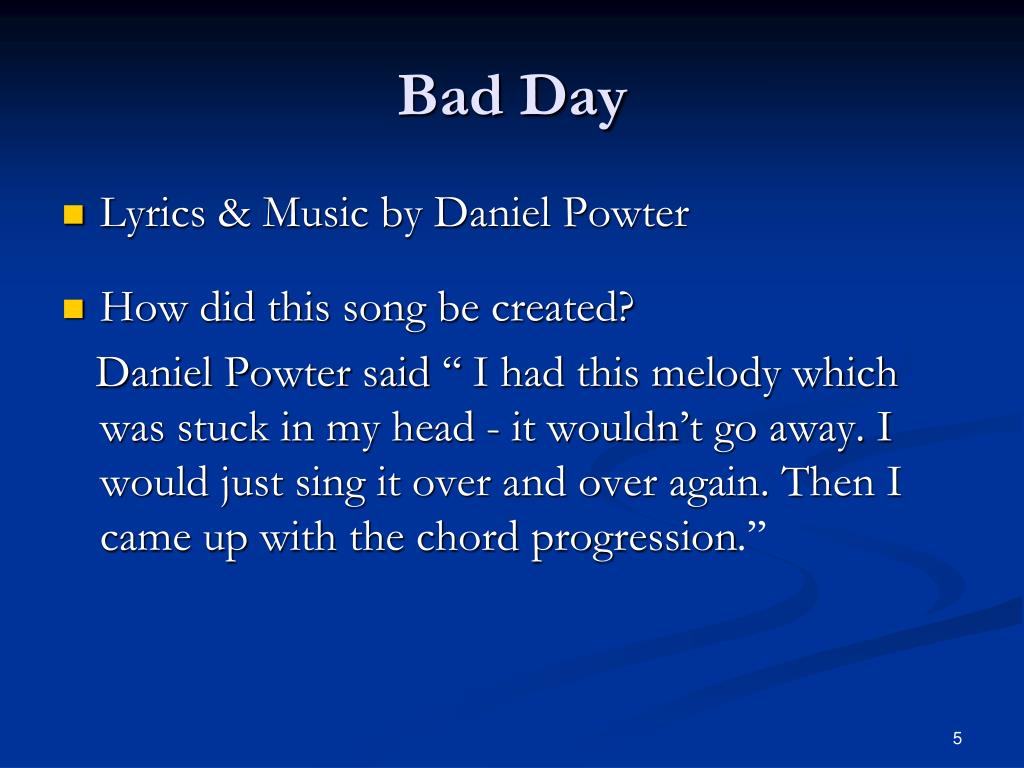 Bad Day

Lyrics & Music by Daniel Powter

How did this song be created?

Daniel Powter said “ I had this melody which was stuck in my head - it wouldn’t go away. I would just sing it over and over again. Then I came up with the chord progression.”

5